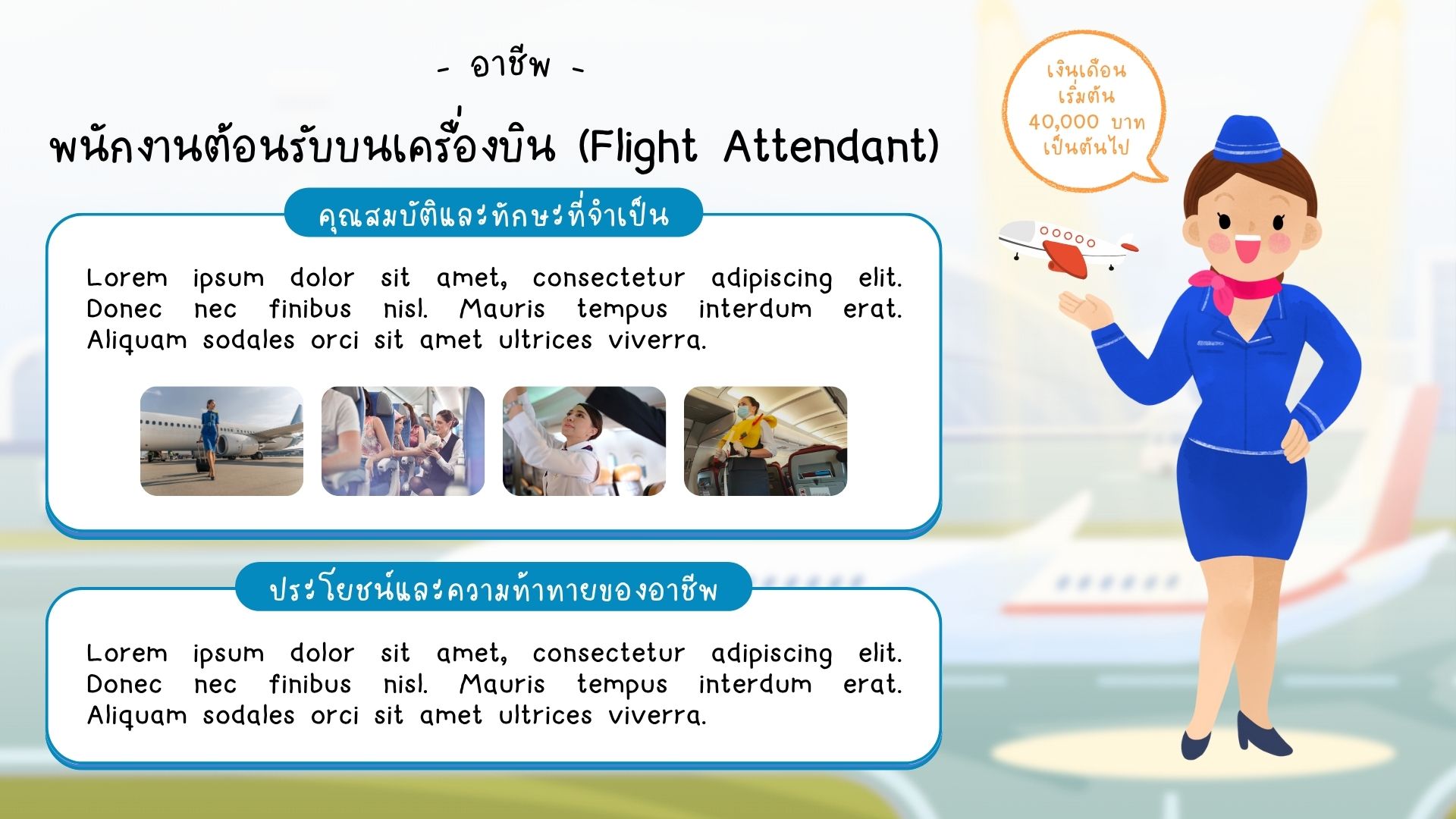 - อาชีพ -

พนักงานต้อนรับบนเครื่องบิน (Flight Attendant)

คุณสมบัติและทักษะที่จำเป็น

Lorem ipsum dolor sit amet, consectetur adipiscing elit. Donec nec finibus nisl. Mauris tempus interdum erat. Aliquam sodales orci sit amet ultrices viverra.

ประโยชน์และความท้าทายของอาชีพ

Lorem ipsum dolor sit amet, consectetur adipiscing elit. Donec nec finibus nisl. Mauris tempus interdum erat. Aliquam sodales orci sit amet ultrices viverra.

เงินเดือน เริ่มต้น 40,000 บาท เป็นต้นไป